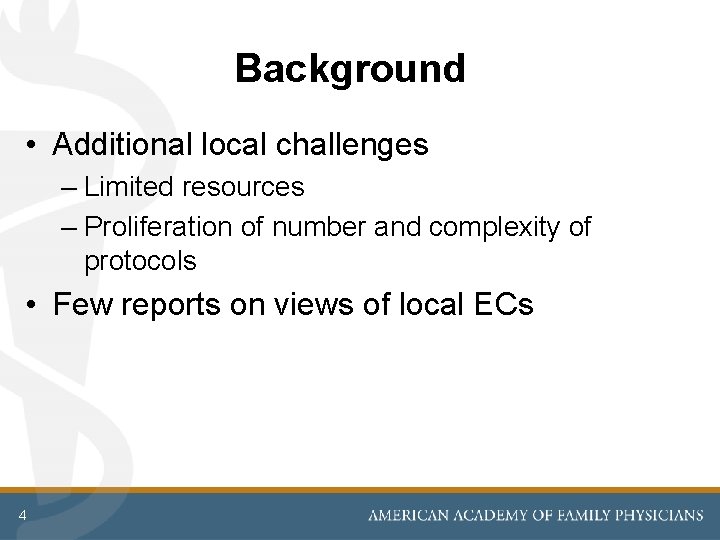 Background

• Additional local challenges
– Limited resources
– Proliferation of number and complexity of protocols

• Few reports on views of local ECs

4

AMERICAN ACADEMY OF FAMILY PHYSICIANS